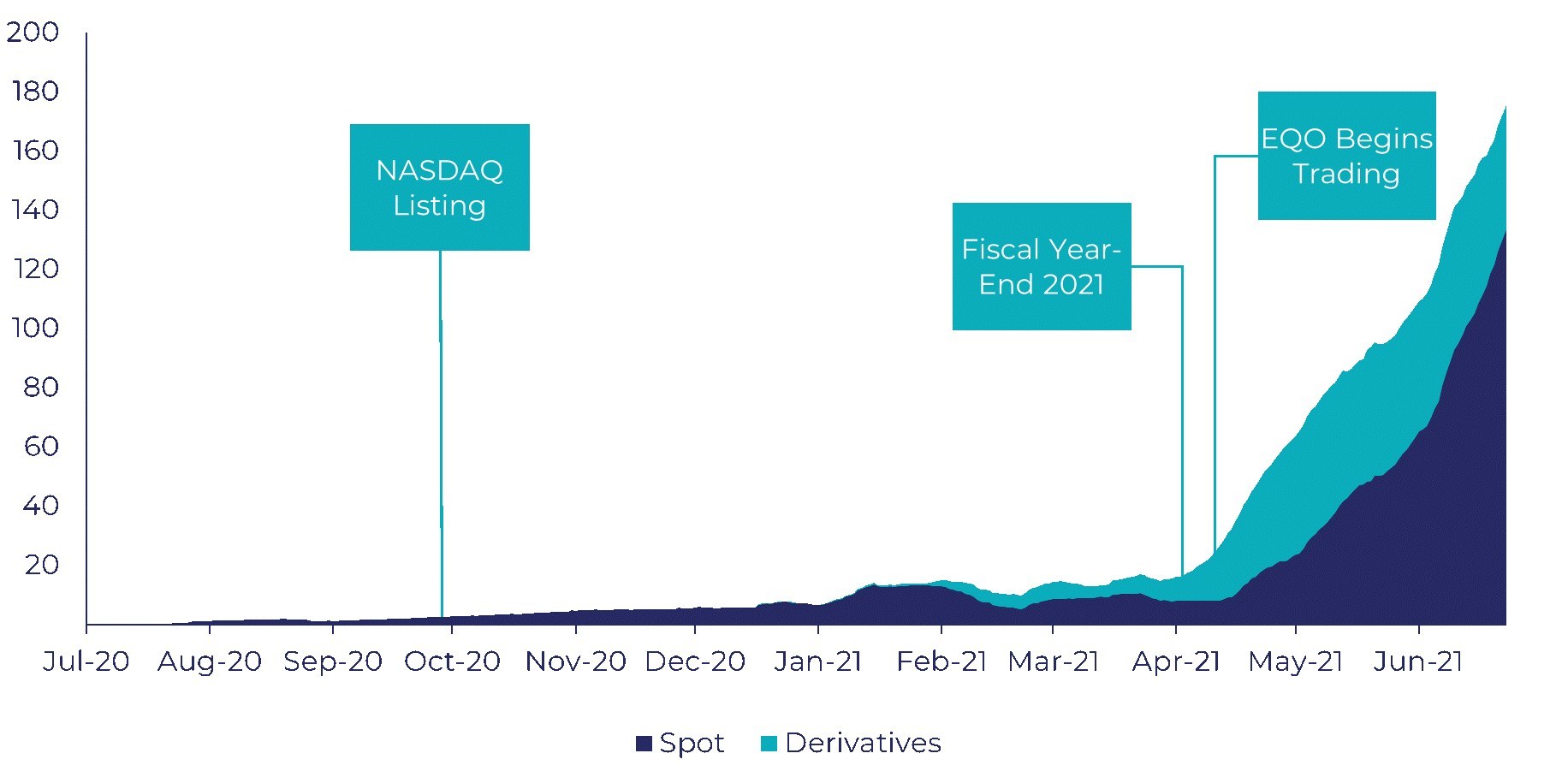 200
180
160
140
120
100
80
60
40
20

NASDAQ Listing

Fiscal Year-End 2021

EQO Begins Trading

Jul-20 Aug-20 Sep-20 Oct-20 Nov-20 Dec-20 Jan-21 Feb-21 Mar-21 Apr-21 May-21 Jun-21

Spot Derivatives